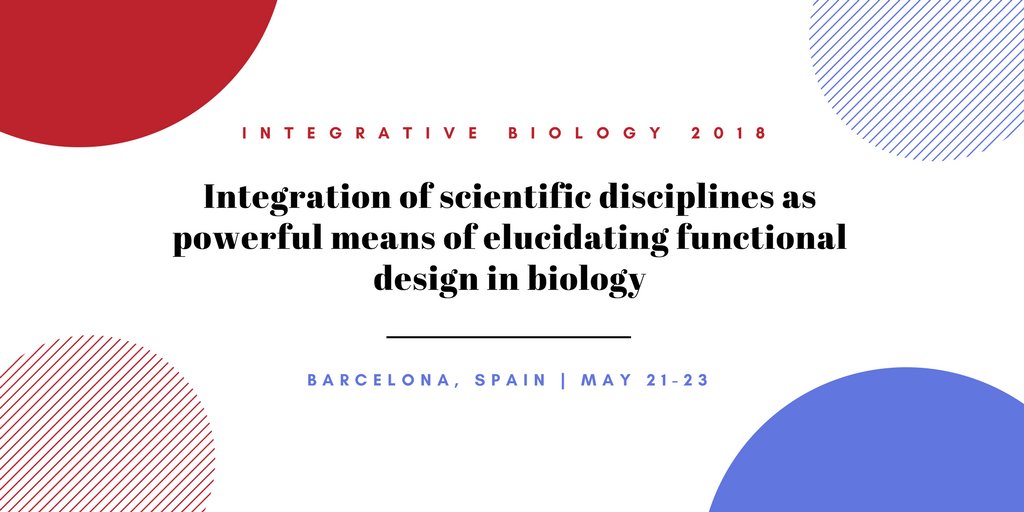 INTEGRATIVE BIOLOGY 2018

Integration of scientific disciplines as powerful means of elucidating functional design in biology

BARCELONA, SPAIN | MAY 21-23